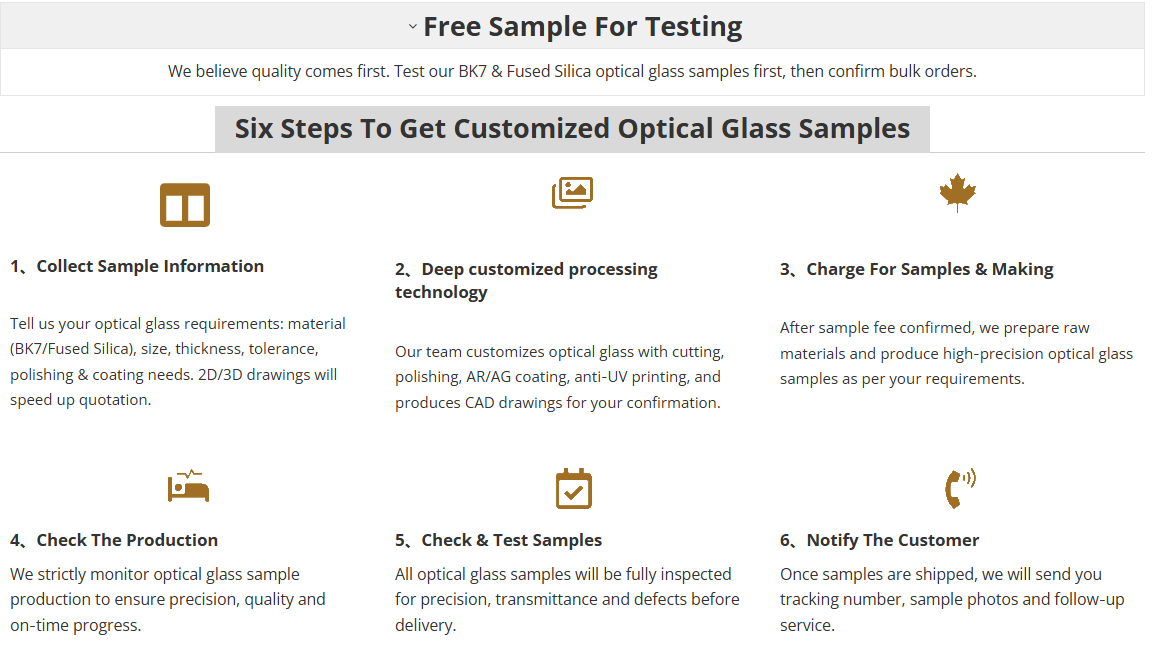 Free Sample For Testing

We believe quality comes first. Test our BK7 & Fused Silica optical glass samples first, then confirm bulk orders.

Six Steps To Get Customized Optical Glass Samples

1、Collect Sample Information

Tell us your optical glass requirements: material (BK7/Fused Silica), size, thickness, tolerance, polishing & coating needs. 2D/3D drawings will speed up quotation.

2、Deep customized processing technology

Our team customizes optical glass with cutting, polishing, AR/AG coating, anti-UV printing, and produces CAD drawings for your confirmation.

3、Charge For Samples & Making

After sample fee confirmed, we prepare raw materials and produce high-precision optical glass samples as per your requirements.

4、Check The Production

We strictly monitor optical glass sample production to ensure precision, quality and on-time progress.

5、Check & Test Samples

All optical glass samples will be fully inspected for precision, transmittance and defects before delivery.

6、Notify The Customer

Once samples are shipped, we will send you tracking number, sample photos and follow-up service.